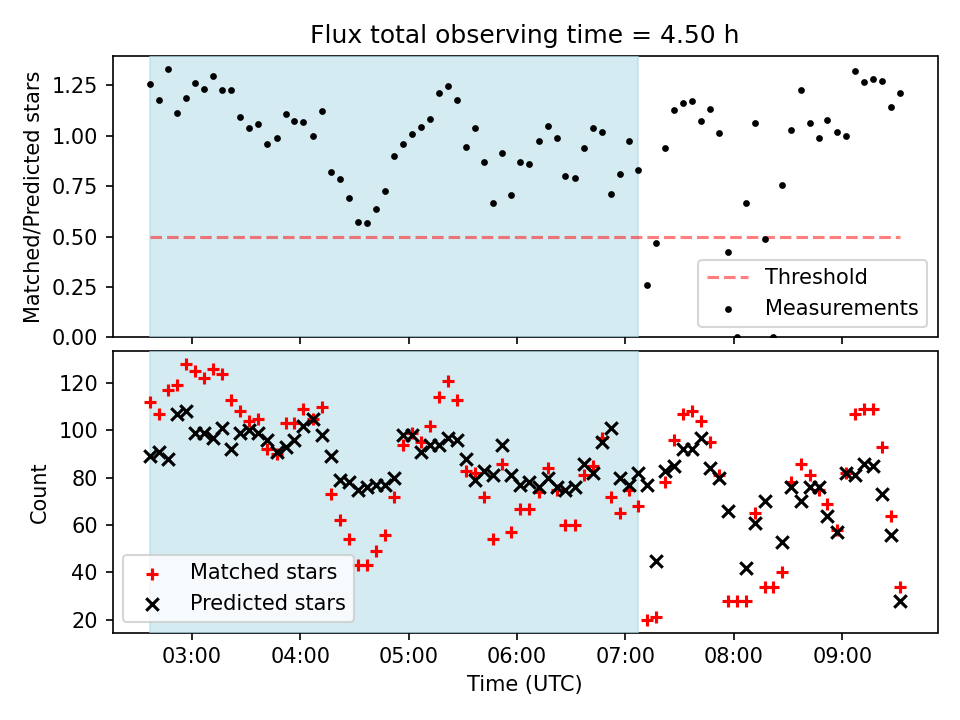 Flux total observing time = 4.50 h

Matched/Predicted stars

1.25
1.00
0.75
0.50
0.25
0.00

Threshold
Measurements

Count

120
100
80
60
40
20

Matched stars
Predicted stars

03:00
04:00
05:00
06:00
07:00
08:00
09:00

Time (UTC)